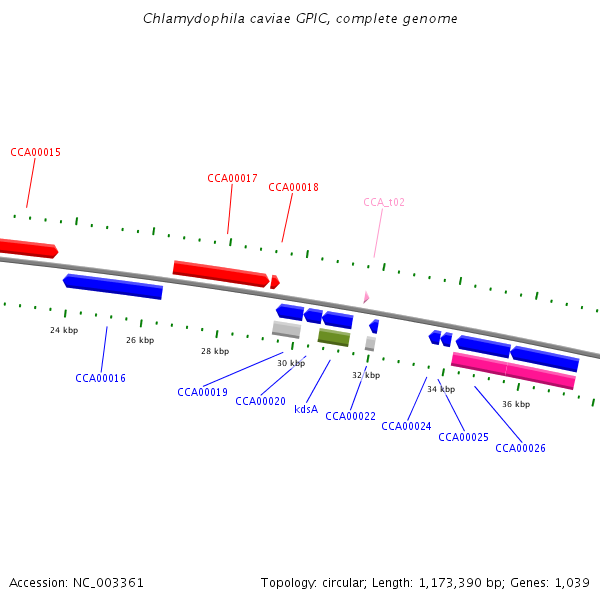 Chlamydophila caviae GPIC, complete genome

CCA00015

CCA00017

CCA00018

CCA_t02

24 kbp

26 kbp

28 kbp

30 kbp

32 kbp

34 kbp

36 kbp

CCA00016

CCA00019

CCA00020

kdsA

CCA00022

CCA00024

CCA00025

CCA00026

Accession: NC_003361

Topology: circular; Length: 1,173,390 bp; Genes: 1,039